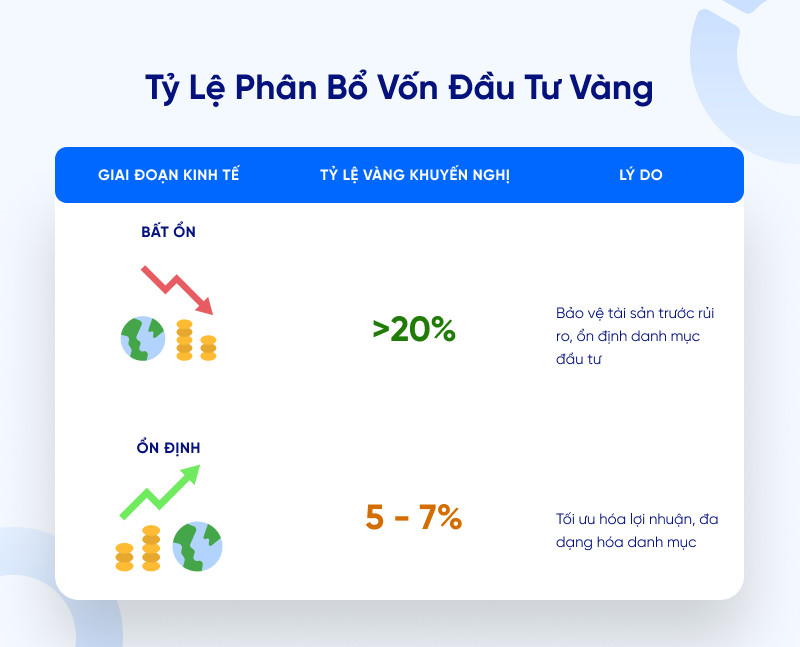 Tỷ Lệ Phân Bổ Vốn Đầu Tư Vàng

| GIAI ĐOẠN KINH TẾ | TỶ LỆ VÀNG KHUYẾN NGHỊ | LÝ DO |
|---|---|---|
| BẤT ỔN | >20% | Bảo vệ tài sản trước rủi ro, ổn định danh mục đầu tư |
| ỔN ĐỊNH | 5 - 7% | Tối ưu hóa lợi nhuận, đa dạng hóa danh mục |